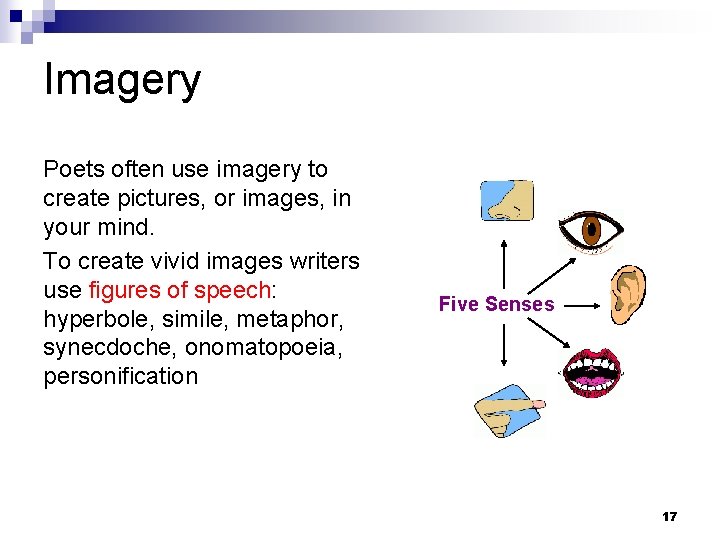 Imagery

Poets often use imagery to create pictures, or images, in your mind.

To create vivid images writers use figures of speech: hyperbole, simile, metaphor, synecdoche, onomatopoeia, personification

Five Senses

17